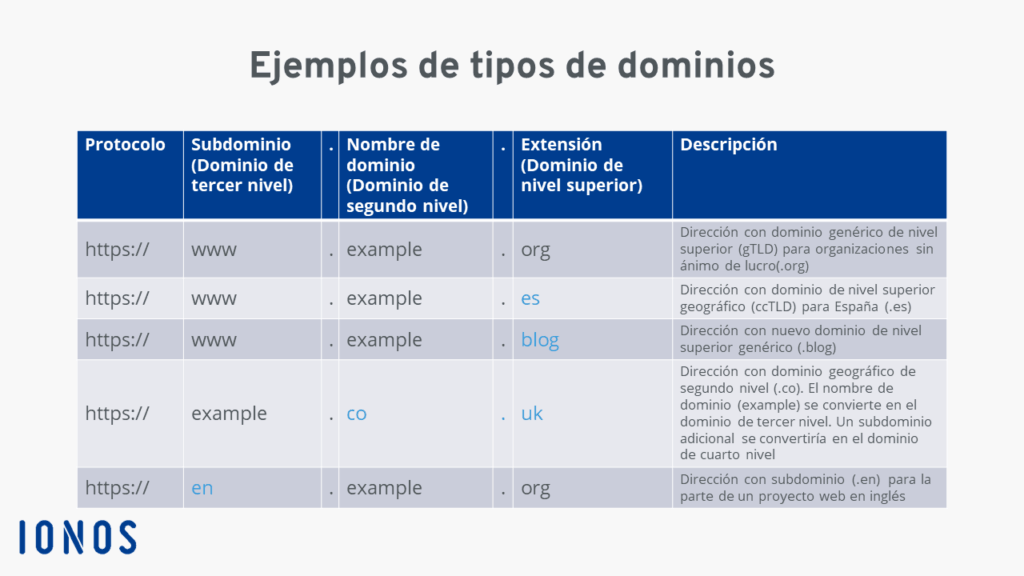 Ejemplos de tipos de dominios

| Protocolo | Subdominio (Dominio de tercer nivel) | . | Nombre de dominio (Dominio de segundo nivel) | . | Extensión (Dominio de nivel superior) | Descripción |
|---|---|---|---|---|---|---|
| https:// | www | . | example | . | org | Dirección con dominio genérico de nivel superior (gTLD) para organizaciones sin ánimo de lucro(.org) |
| https:// | www | . | example | . | es | Dirección con dominio de nivel superior geográfico (ccTLD) para España (.es) |
| https:// | www | . | example | . | blog | Dirección con nuevo dominio de nivel superior genérico (.blog) |
| https:// | example | . | co | . | uk | Dirección con dominio geográfico de segundo nivel (.co). El nombre de dominio (example) se convierte en el dominio de tercer nivel. Un subdominio adicional se convertiría en el dominio de cuarto nivel |
| https:// | en | . | example | . | org | Dirección con subdominio (.en) para la parte de un proyecto web en inglés |

IONOS